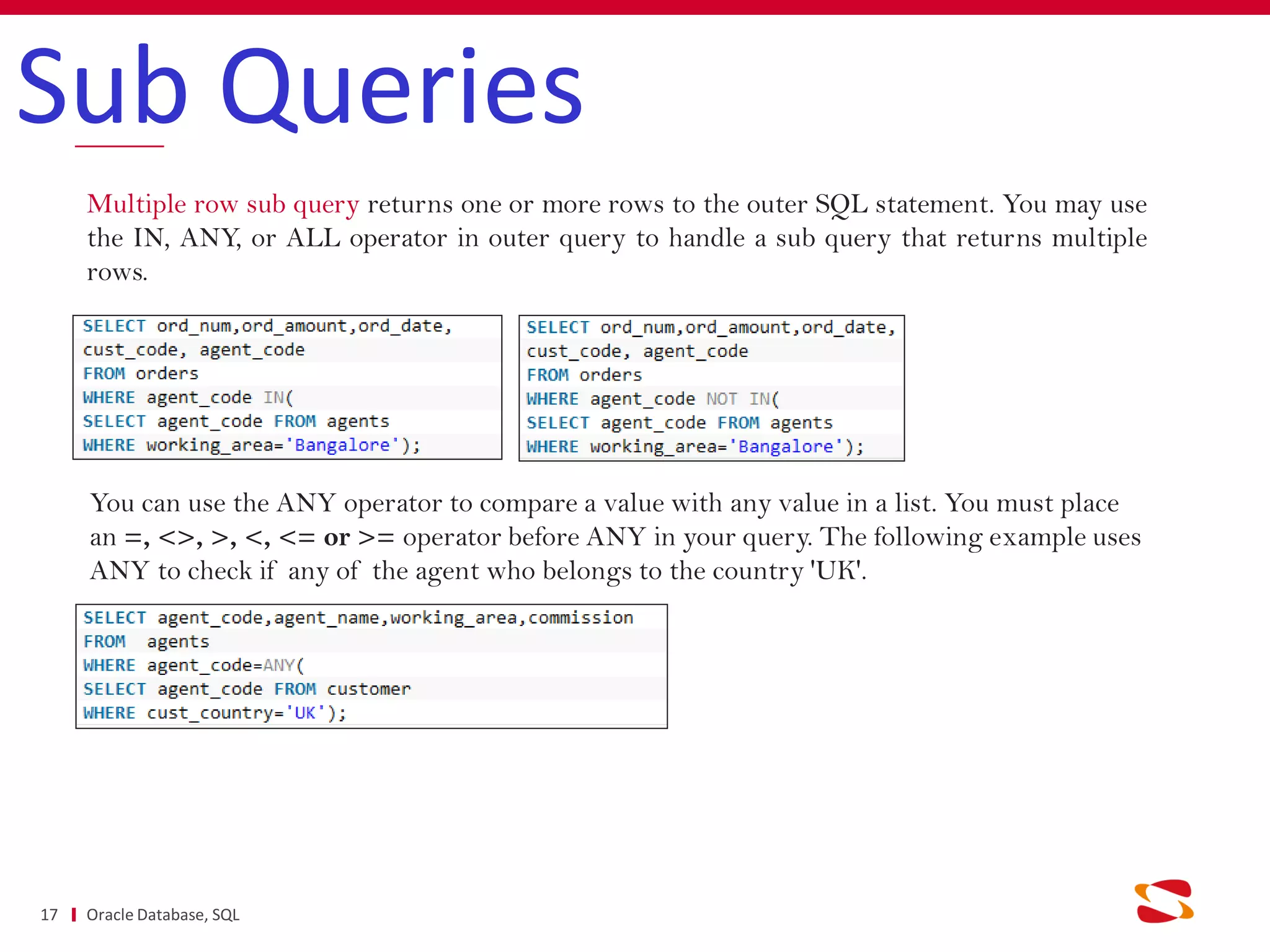 Sub Queries

Multiple row sub query returns one or more rows to the outer SQL statement. You may use the IN, ANY, or ALL operator in outer query to handle a sub query that returns multiple rows.

SELECT ord_num,ord_amount,ord_date,
cust_code, agent_code
FROM orders
WHERE agent_code IN(
SELECT agent_code FROM agents
WHERE working_area='Bangalore');

SELECT ord_num,ord_amount,ord_date,
cust_code, agent_code
FROM orders
WHERE agent_code NOT IN(
SELECT agent_code FROM agents
WHERE working_area='Bangalore');

You can use the ANY operator to compare a value with any value in a list. You must place an =, <>, >, <, <= or >= operator before ANY in your query. The following example uses ANY to check if any of the agent who belongs to the country 'UK'.

SELECT agent_code,agent_name,working_area,commission
FROM agents
WHERE agent_code=ANY(
SELECT agent_code FROM customer
WHERE cust_country='UK');

17 Oracle Database, SQL